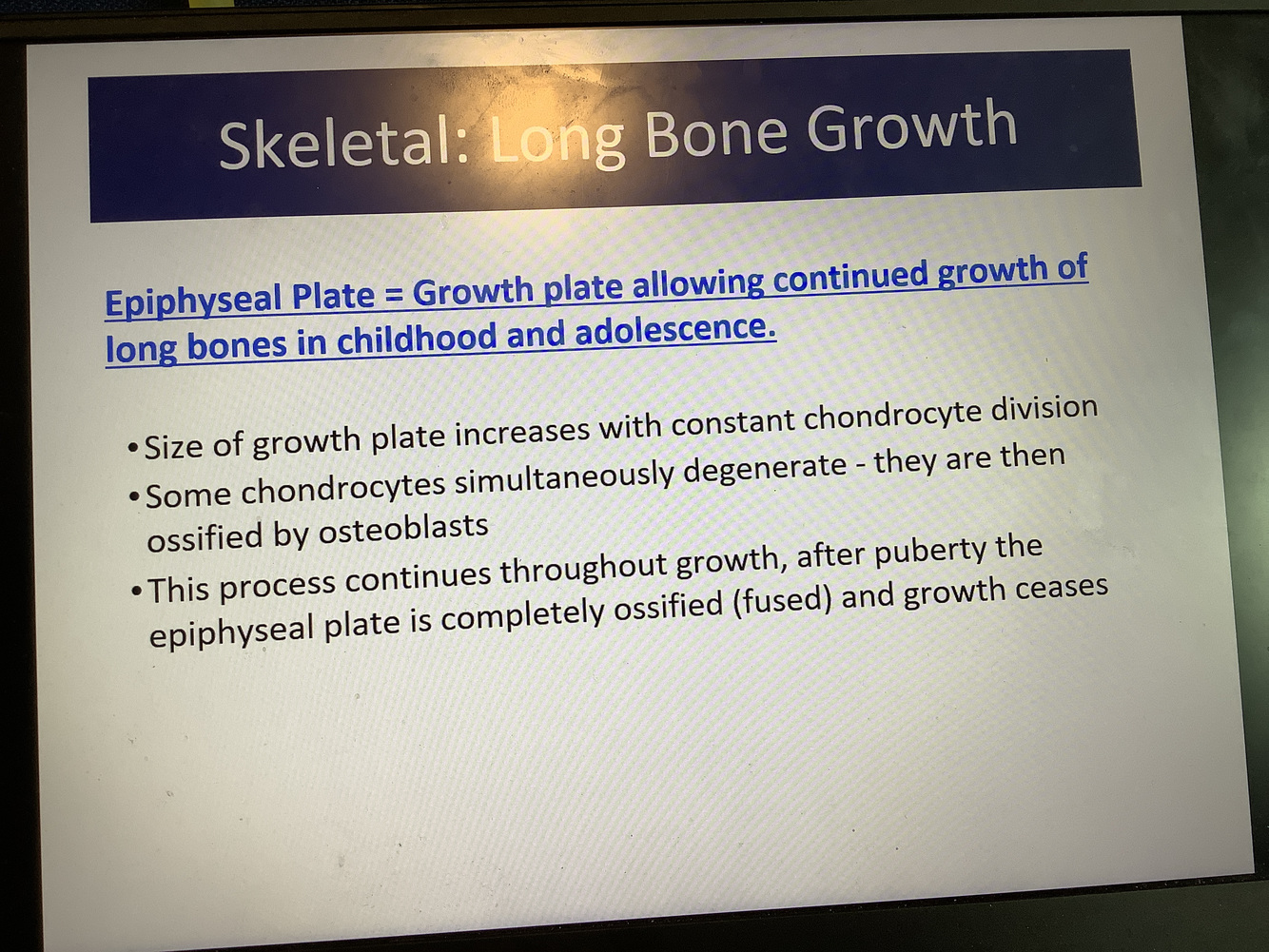 Skeletal: Long Bone Growth

Epiphyseal Plate = Growth plate allowing continued growth of long bones in childhood and adolescence.

• Size of growth plate increases with constant chondrocyte division
• Some chondrocytes simultaneously degenerate - they are then ossified by osteoblasts
• This process continues throughout growth, after puberty the epiphyseal plate is completely ossified (fused) and growth ceases